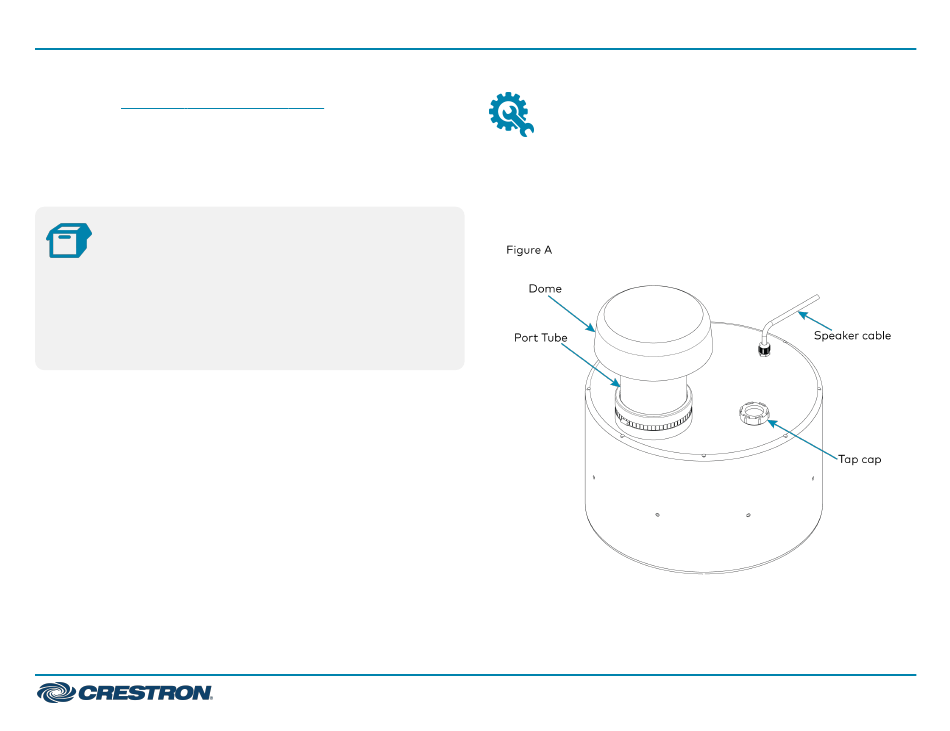 Figure A

Dome

Port Tube

Speaker cable

Tap cap

CRESTRON